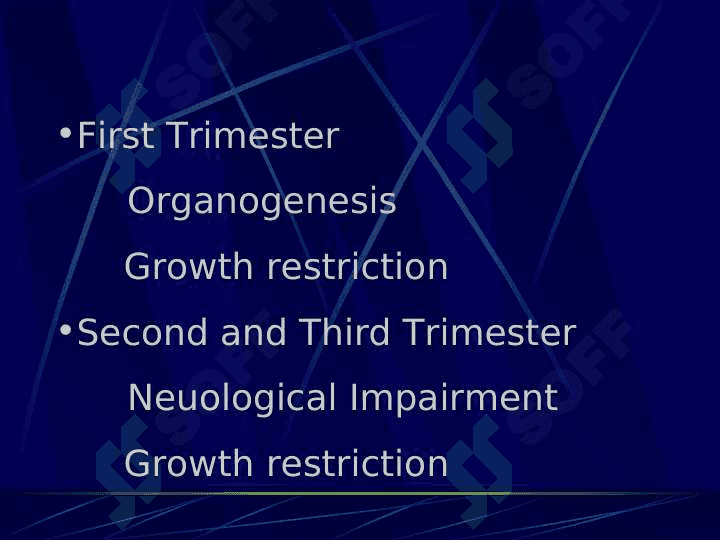 • First Trimester

Organogenesis

Growth restriction

• Second and Third Trimester

Neuological Impairment

Growth restriction